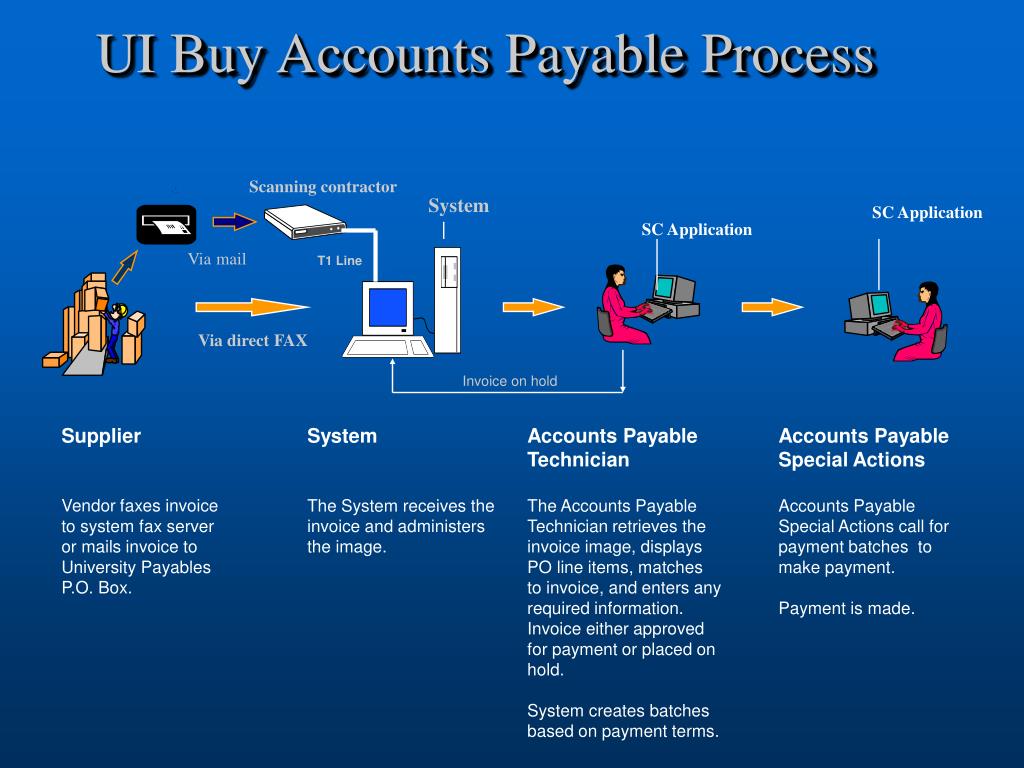 UI Buy Accounts Payable Process

Scanning contractor

System

SC Application

SC Application

Via mail

T1 Line

Via direct FAX

Invoice on hold

Supplier

Vendor faxes invoice to system fax server or mails invoice to University Payables P.O. Box.

System

The System receives the invoice and administers the image.

Accounts Payable Technician

The Accounts Payable Technician retrieves the invoice image, displays PO line items, matches to invoice, and enters any required information. Invoice either approved for payment or placed on hold.

System creates batches based on payment terms.

Accounts Payable Special Actions

Accounts Payable Special Actions call for payment batches to make payment.

Payment is made.